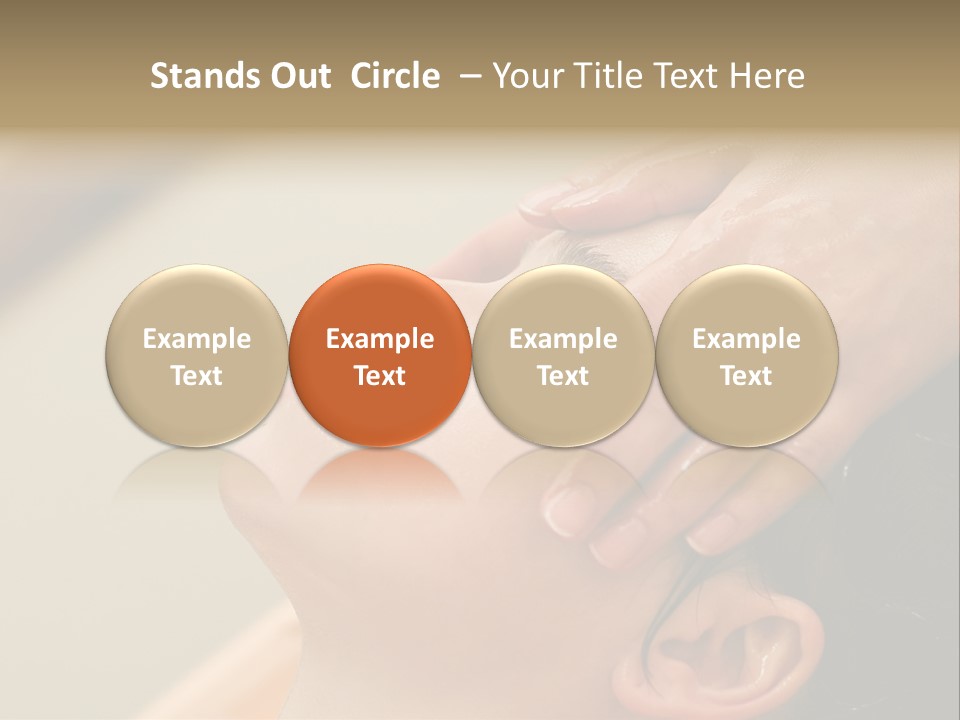 Stands Out Circle – Your Title Text Here

Example Text

Example Text

Example Text

Example Text